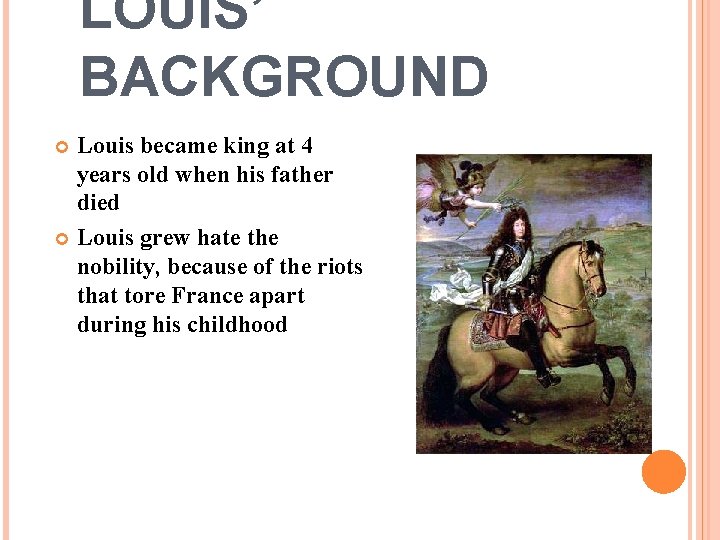 LOUIS'
BACKGROUND

• Louis became king at 4 years old when his father died
• Louis grew hate the nobility, because of the riots that tore France apart during his childhood